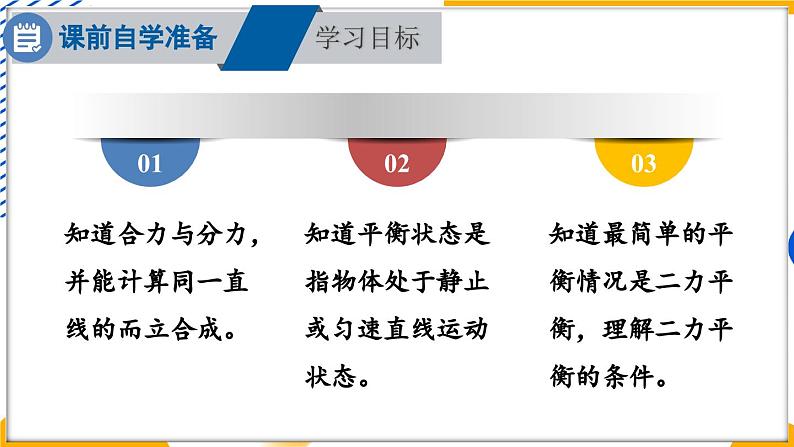 课前自学准备

学习目标

01

知道合力与分力，并能计算同一直线的而立合成。

02

知道平衡状态是指物体处于静止或匀速直线运动状态。

03

知道最简单的平衡情况是二力平衡，理解二力平衡的条件。